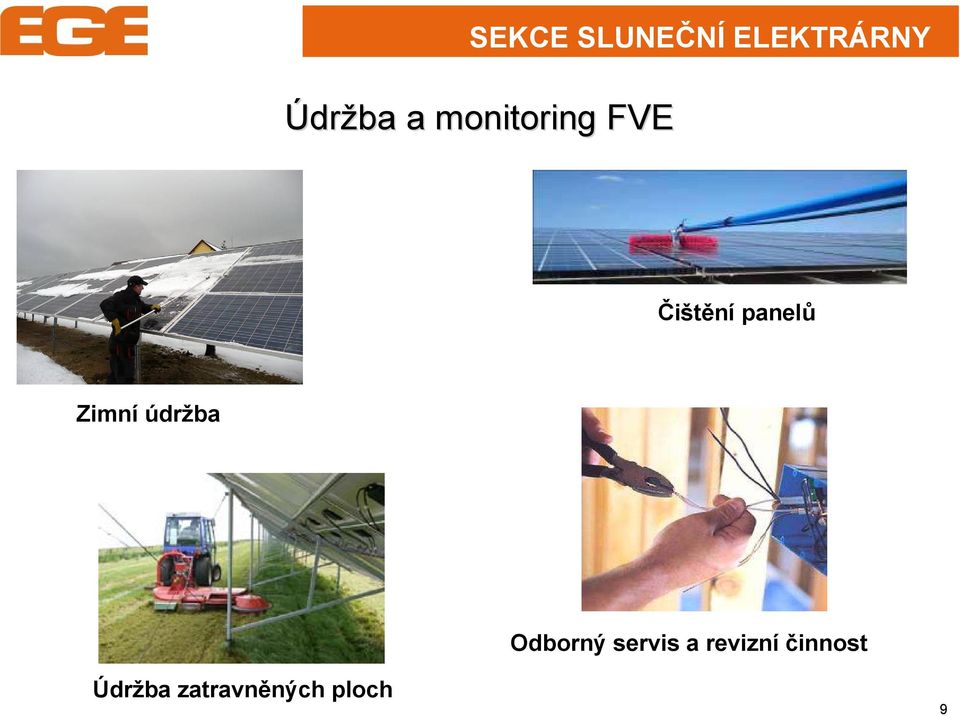 EGE

SEKCE SLUNEČNÍ ELEKTRÁRNY

Údržba a monitoring FVE

Čištění panelů

Zimní údržba

Odborný servis a revizní činnost

Údržba zatravněných ploch

9